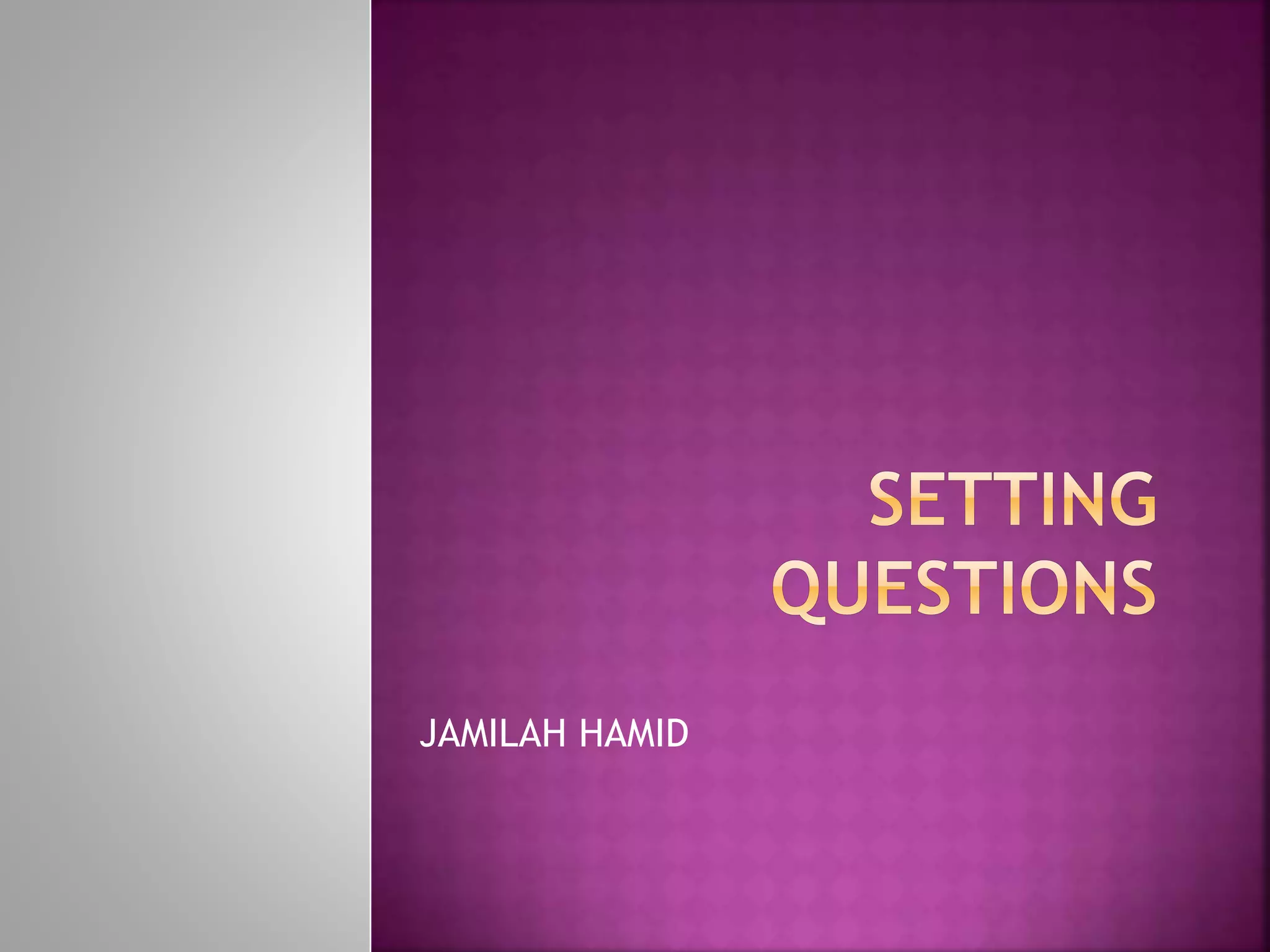 SETTING QUESTIONS

JAMILAH HAMID